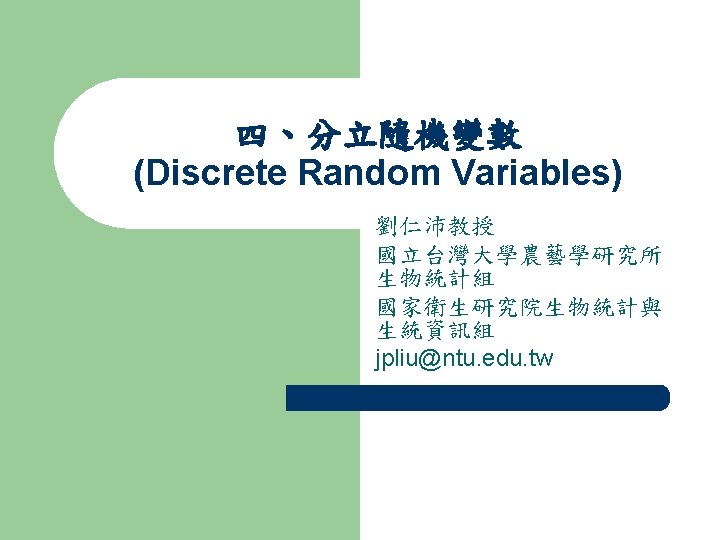 四、分立隨機變數
(Discrete Random Variables)

劉仁沛教授
國立台灣大學農藝學研究所生物統計組
國家衛生研究院生物統計與生統資訊組
jpliu@ntu.edu.tw